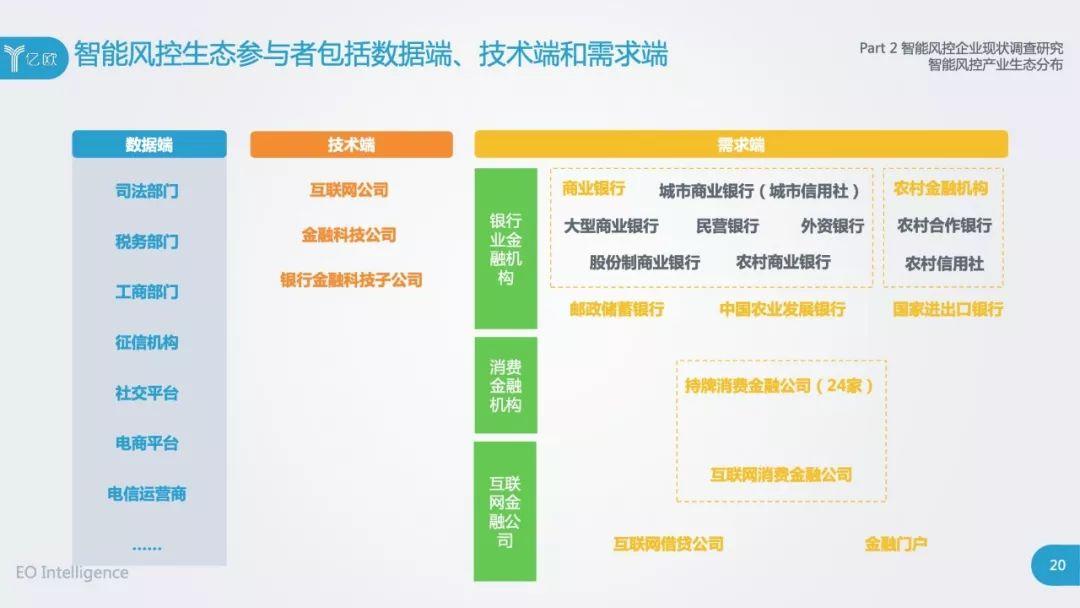 亿欧 智能风控生态参与者包括数据端、技术端和需求端

Part 2 智能风控企业现状调查研究
智能风控产业生态分布

数据端

司法部门

税务部门

工商部门

征信机构

社交平台

电商平台

电信运营商

……

技术端

互联网公司

金融科技公司

银行金融科技子公司

需求端

银行业金融机构

商业银行 城市商业银行（城市信用社）

大型商业银行 民营银行 外资银行

股份制商业银行 农村商业银行

农村金融机构

农村合作银行

农村信用社

邮政储蓄银行 中国农业发展银行 国家进出口银行

消费金融机构

持牌消费金融公司（24家）

互联网消费金融公司

互联网金融公司

互联网借贷公司 金融门户

EO Intelligence

20